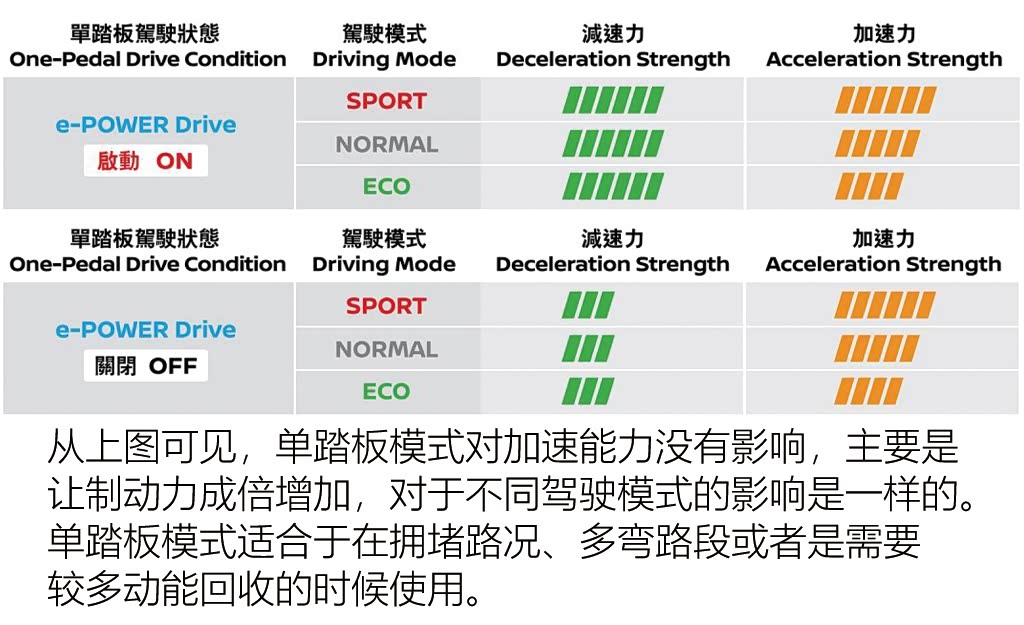 | 單踏板駕駛狀態 One-Pedal Drive Condition | 駕駛模式 Driving Mode | 減速力 Deceleration Strength | 加速力 Acceleration Strength |
|---|---|---|---|
| e-POWER Drive 啟動 ON | SPORT | | |
| | NORMAL | | |
| | ECO | | |

| 單踏板駕駛狀態 One-Pedal Drive Condition | 駕駛模式 Driving Mode | 減速力 Deceleration Strength | 加速力 Acceleration Strength |
|---|---|---|---|
| e-POWER Drive 關閉 OFF | SPORT | | |
| | NORMAL | | |
| | ECO | | |

从上图可见，单踏板模式对加速能力没有影响，主要是让制动力成倍增加，对于不同驾驶模式的影响是一样的。单踏板模式适合于在拥堵路况、多弯路段或者是需要较多动能回收的时候使用。